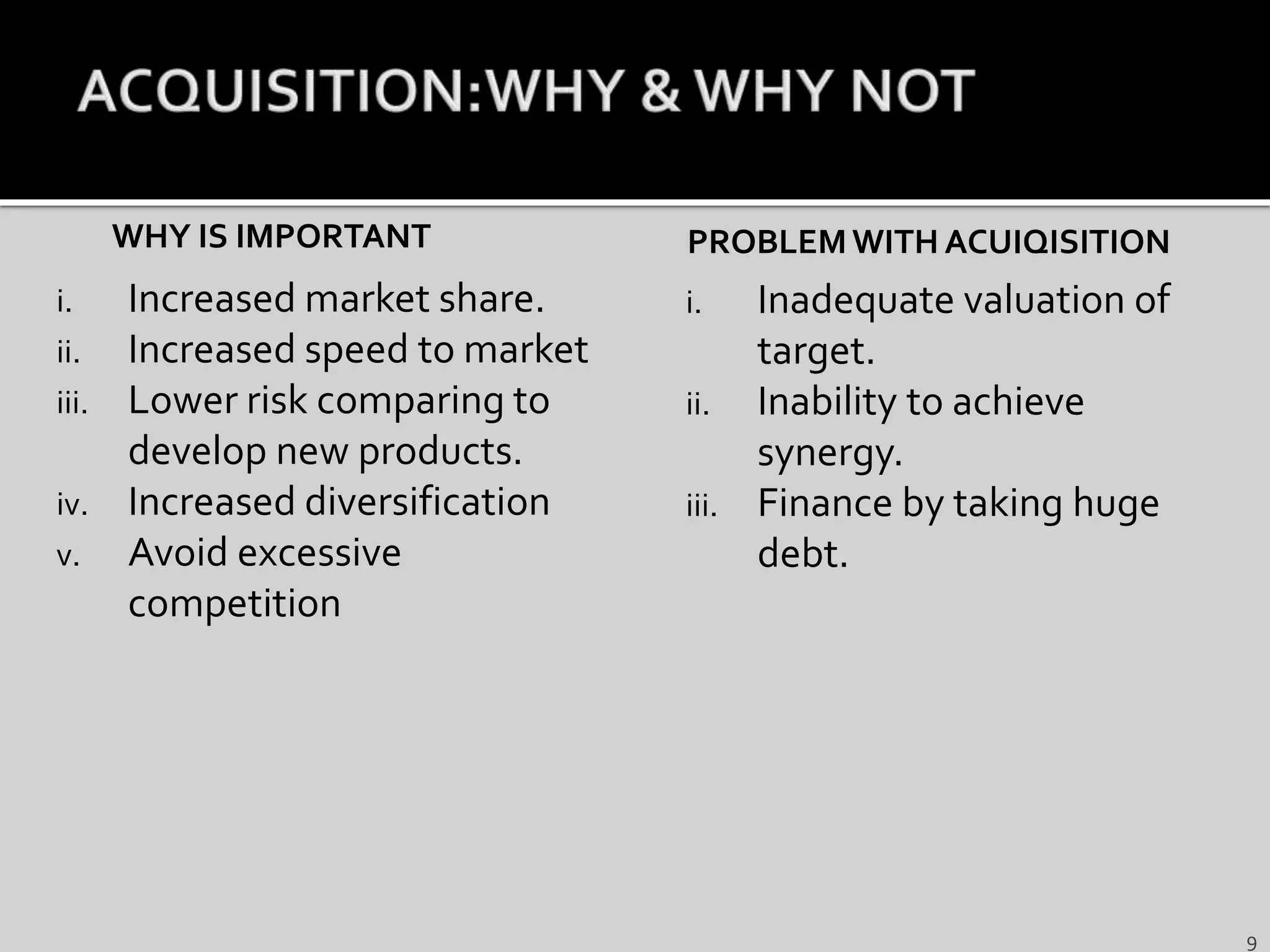 ACQUISITION:WHY & WHY NOT

WHY IS IMPORTANT

i. Increased market share.
ii. Increased speed to market
iii. Lower risk comparing to develop new products.
iv. Increased diversification
v. Avoid excessive competition

PROBLEM WITH ACUIQISITION

i. Inadequate valuation of target.
ii. Inability to achieve synergy.
iii. Finance by taking huge debt.

9